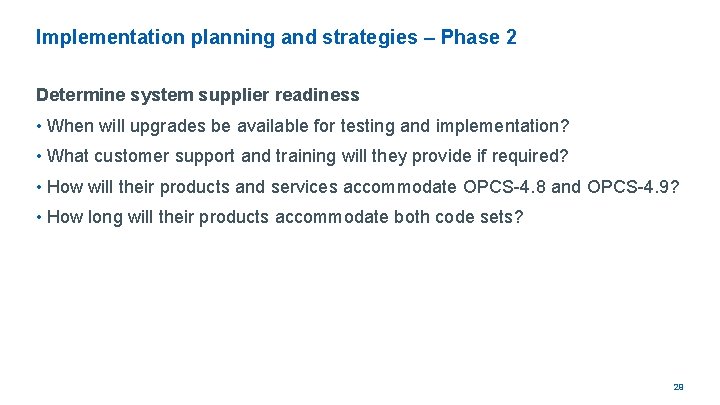 Implementation planning and strategies – Phase 2

Determine system supplier readiness

• When will upgrades be available for testing and implementation?

• What customer support and training will they provide if required?

• How will their products and services accommodate OPCS-4.8 and OPCS-4.9?

• How long will their products accommodate both code sets?

29